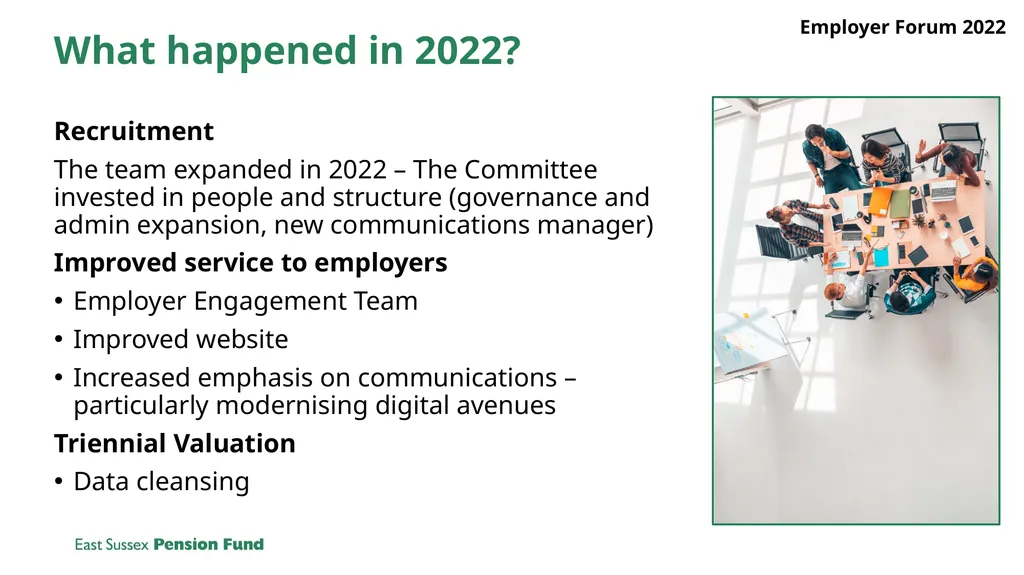 Employer Forum 2022

What happened in 2022?

Recruitment

The team expanded in 2022 – The Committee invested in people and structure (governance and admin expansion, new communications manager)

Improved service to employers

• Employer Engagement Team
• Improved website
• Increased emphasis on communications – particularly modernising digital avenues

Triennial Valuation

• Data cleansing

East Sussex Pension Fund